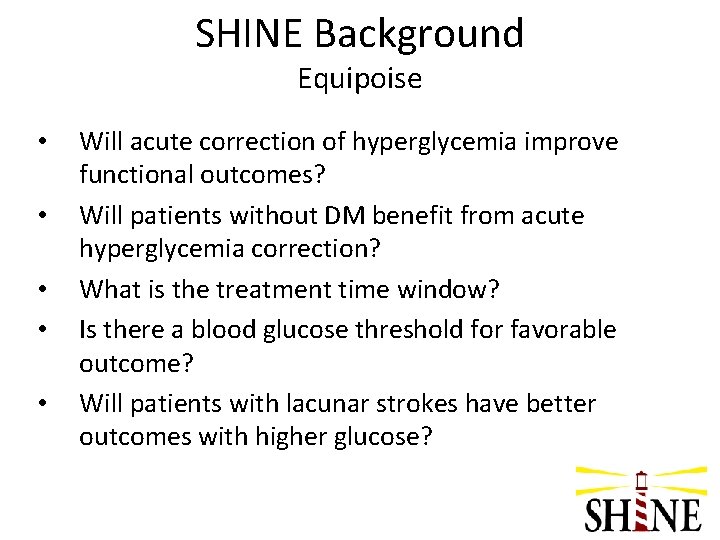 SHINE Background
Equipoise

• Will acute correction of hyperglycemia improve functional outcomes?
• Will patients without DM benefit from acute hyperglycemia correction?
• What is the treatment time window?
• Is there a blood glucose threshold for favorable outcome?
• Will patients with lacunar strokes have better outcomes with higher glucose?

SHINE